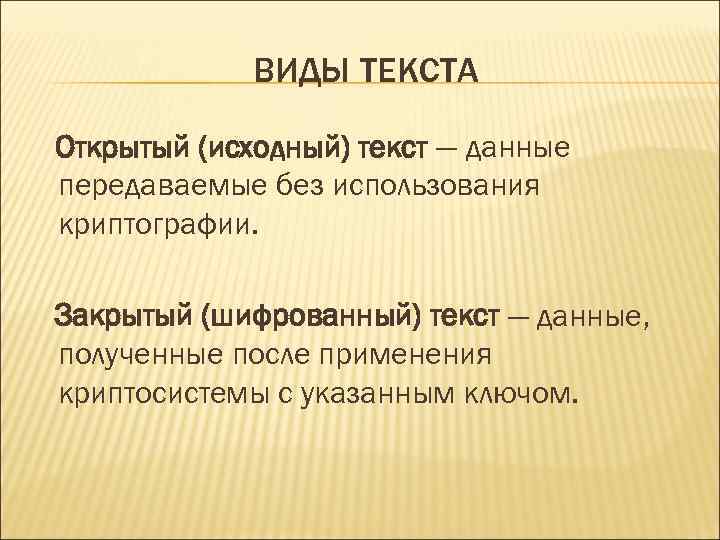 ВИДЫ ТЕКСТА

Открытый (исходный) текст — данные передаваемые без использования криптографии.

Закрытый (шифрованный) текст — данные, полученные после применения криптосистемы с указанным ключом.